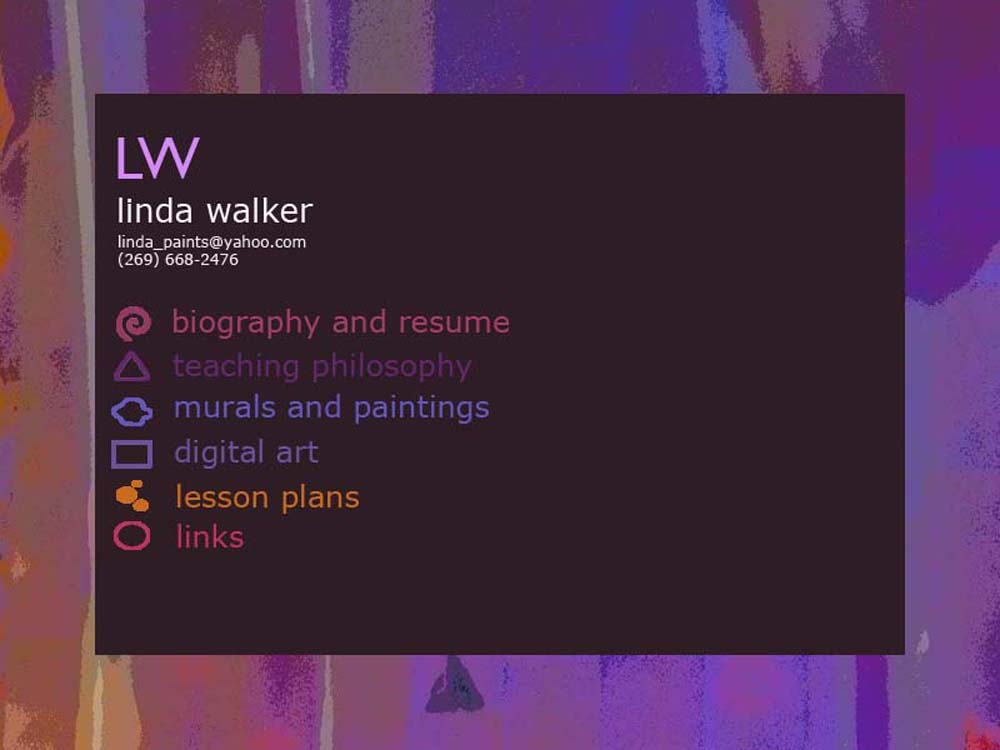 LW

linda walker

linda_paints@yahoo.com
(269) 668-2476

biography and resume
teaching philosophy
murals and paintings
digital art
lesson plans
links